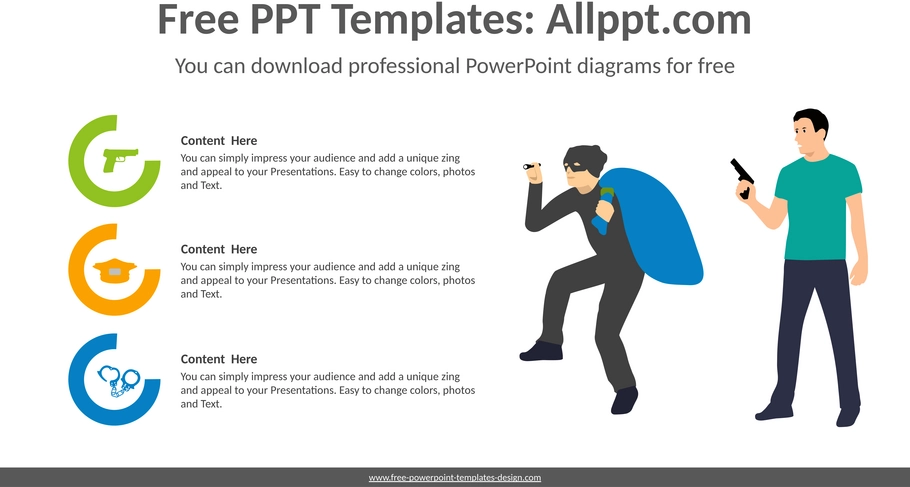 Free PPT Templates: Allppt.com

You can download professional PowerPoint diagrams for free

Content Here

You can simply impress your audience and add a unique zing and appeal to your Presentations. Easy to change colors, photos and Text.

Content Here

You can simply impress your audience and add a unique zing and appeal to your Presentations. Easy to change colors, photos and Text.

Content Here

You can simply impress your audience and add a unique zing and appeal to your Presentations. Easy to change colors, photos and Text.

www.free-powerpoint-templates-design.com